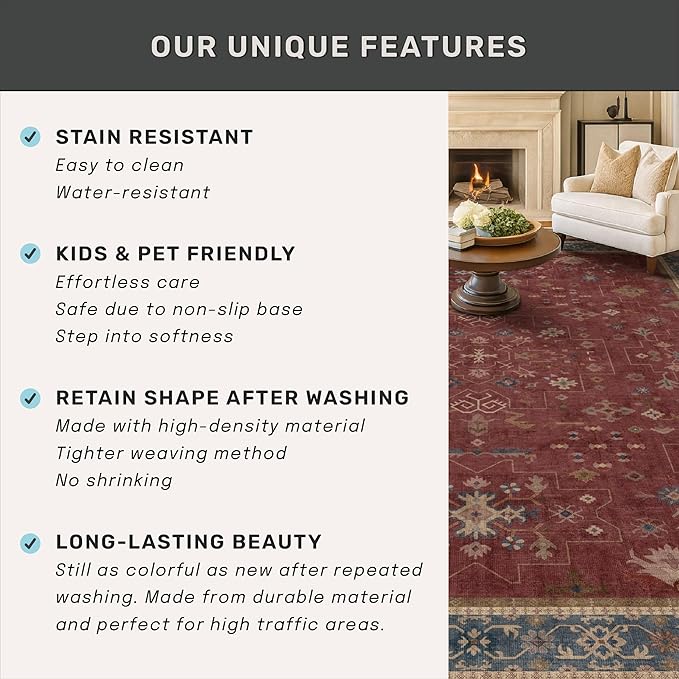 OUR UNIQUE FEATURES

STAIN RESISTANT
Easy to clean
Water-resistant

KIDS & PET FRIENDLY
Effortless care
Safe due to non-slip base
Step into softness

RETAIN SHAPE AFTER WASHING
Made with high-density material
Tighter weaving method
No shrinking

LONG-LASTING BEAUTY
Still as colorful as new after repeated washing. Made from durable material and perfect for high traffic areas.